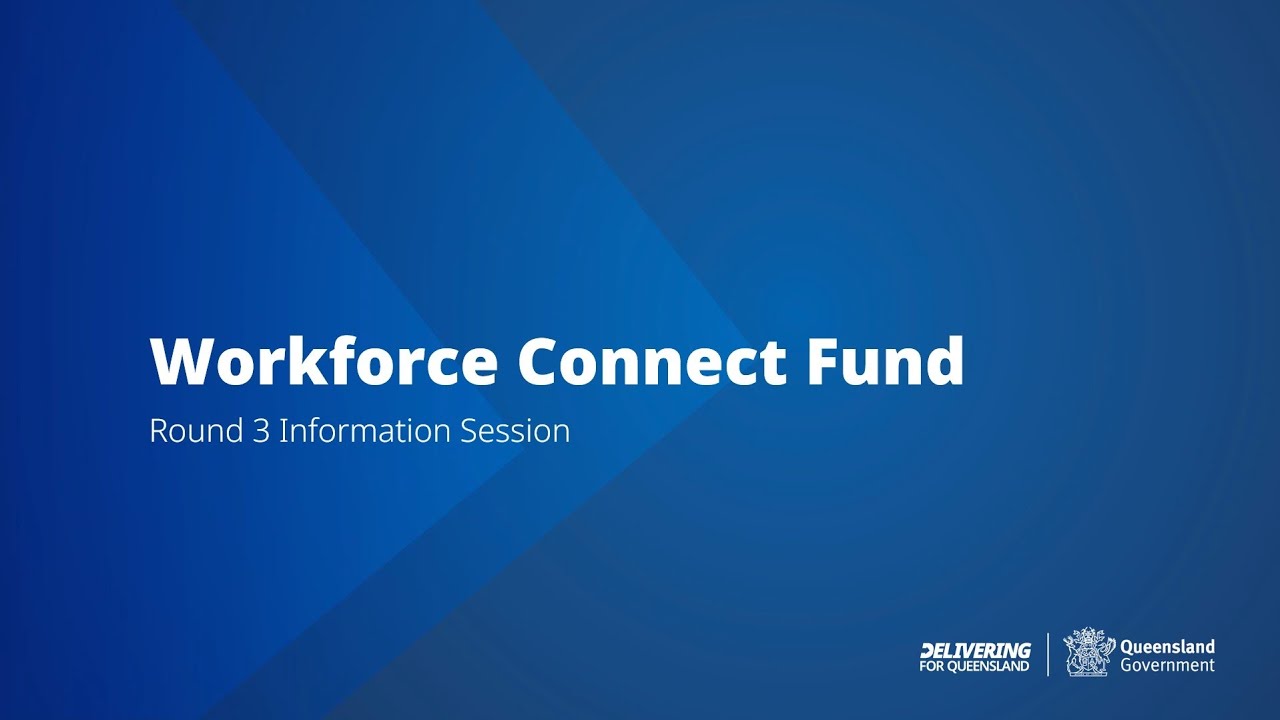 Workforce Connect Fund

Round 3 Information Session

DELIVERING FOR QUEENSLAND

Queensland Government